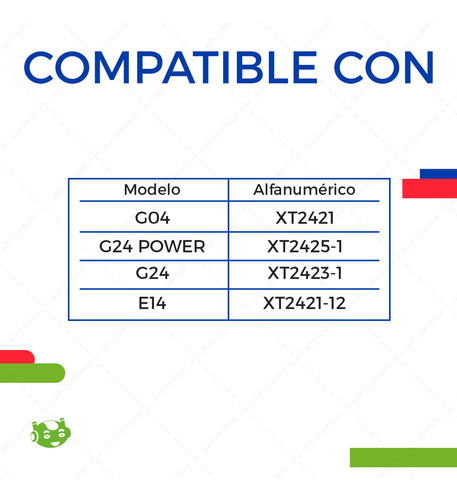 COMPATIBLE CON

| Modelo | Alfanumérico |
|---|---|
| G04 | XT2421 |
| G24 POWER | XT2425-1 |
| G24 | XT2423-1 |
| E14 | XT2421-12 |